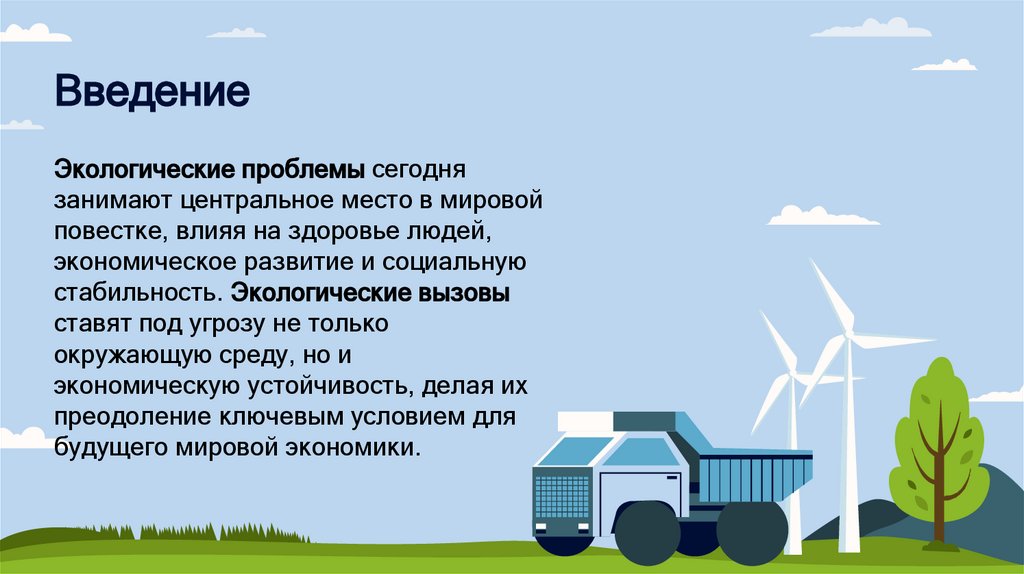 Введение

Экологические проблемы сегодня занимают центральное место в мировой повестке, влияя на здоровье людей, экономическое развитие и социальную стабильность. Экологические вызовы ставят под угрозу не только окружающую среду, но и экономическую устойчивость, делая их преодоление ключевым условием для будущего мировой экономики.